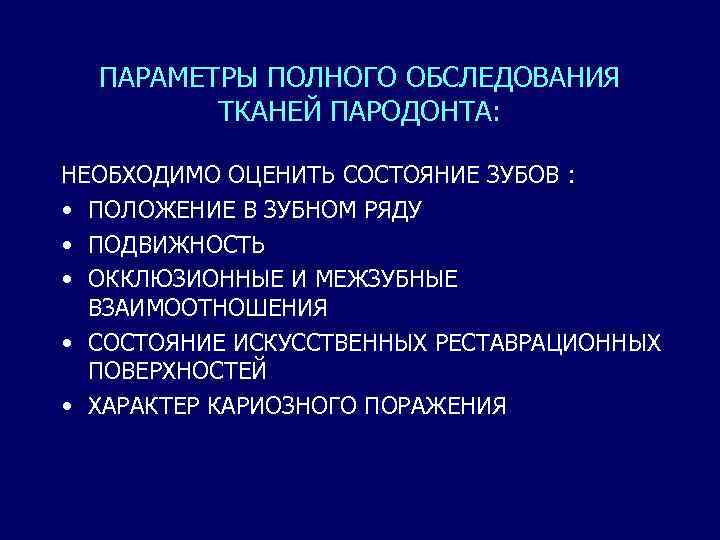 ПАРАМЕТРЫ ПОЛНОГО ОБСЛЕДОВАНИЯ ТКАНЕЙ ПАРОДОНТА:

НЕОБХОДИМО ОЦЕНИТЬ СОСТОЯНИЕ ЗУБОВ :
• ПОЛОЖЕНИЕ В ЗУБНОМ РЯДУ
• ПОДВИЖНОСТЬ
• ОККЛЮЗИОННЫЕ И МЕЖЗУБНЫЕ ВЗАИМООТНОШЕНИЯ
• СОСТОЯНИЕ ИСКУССТВЕННЫХ РЕСТАВРАЦИОННЫХ ПОВЕРХНОСТЕЙ
• ХАРАКТЕР КАРИОЗНОГО ПОРАЖЕНИЯ